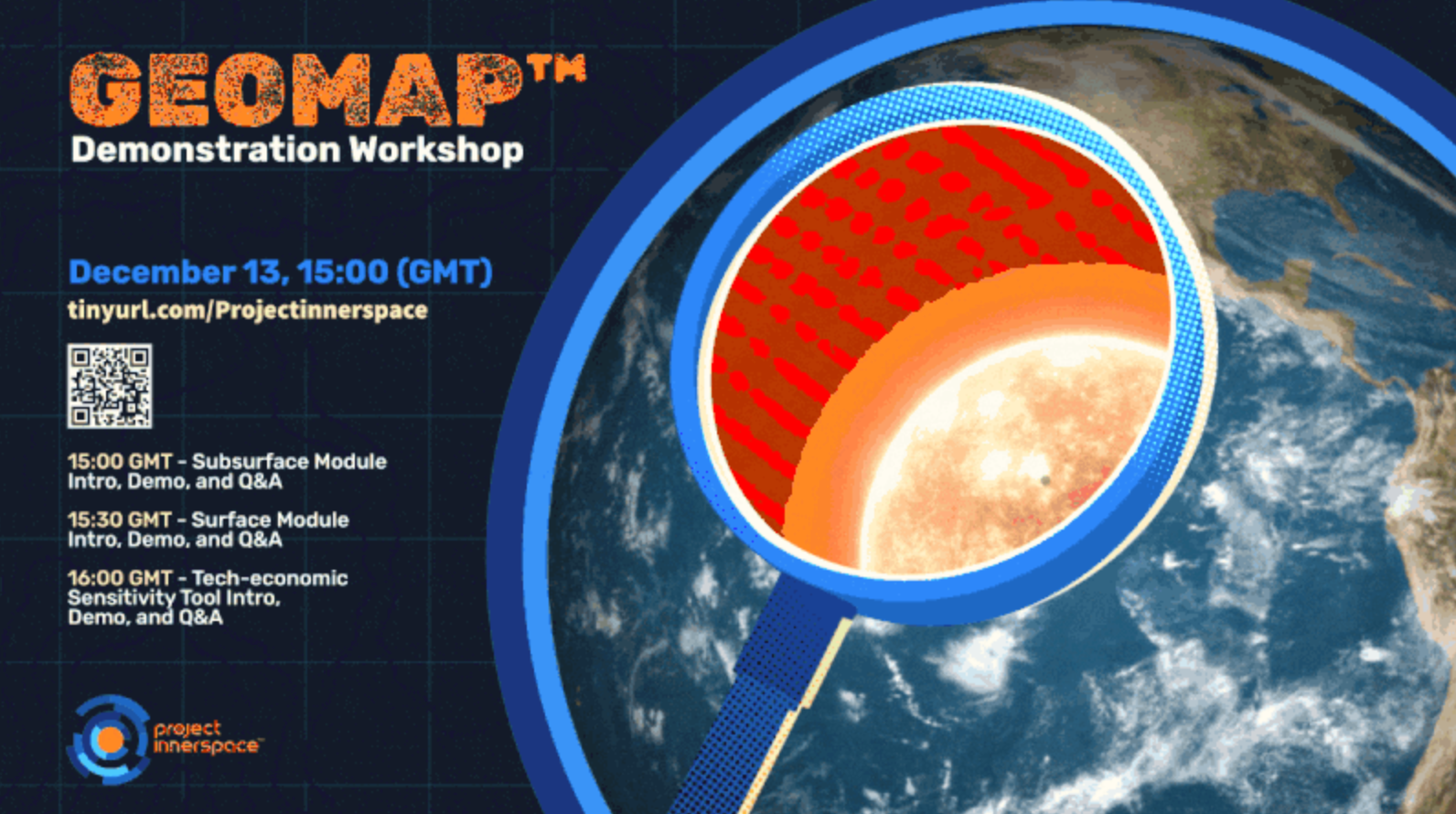 GEOMAP™
Demonstration Workshop

December 13, 15:00 (GMT)
tinyurl.com/Projectinnerspace

15:00 GMT - Subsurface Module Intro, Demo, and Q&A

15:30 GMT - Surface Module Intro, Demo, and Q&A

16:00 GMT - Tech-economic Sensitivity Tool Intro, Demo, and Q&A

project innerspace™